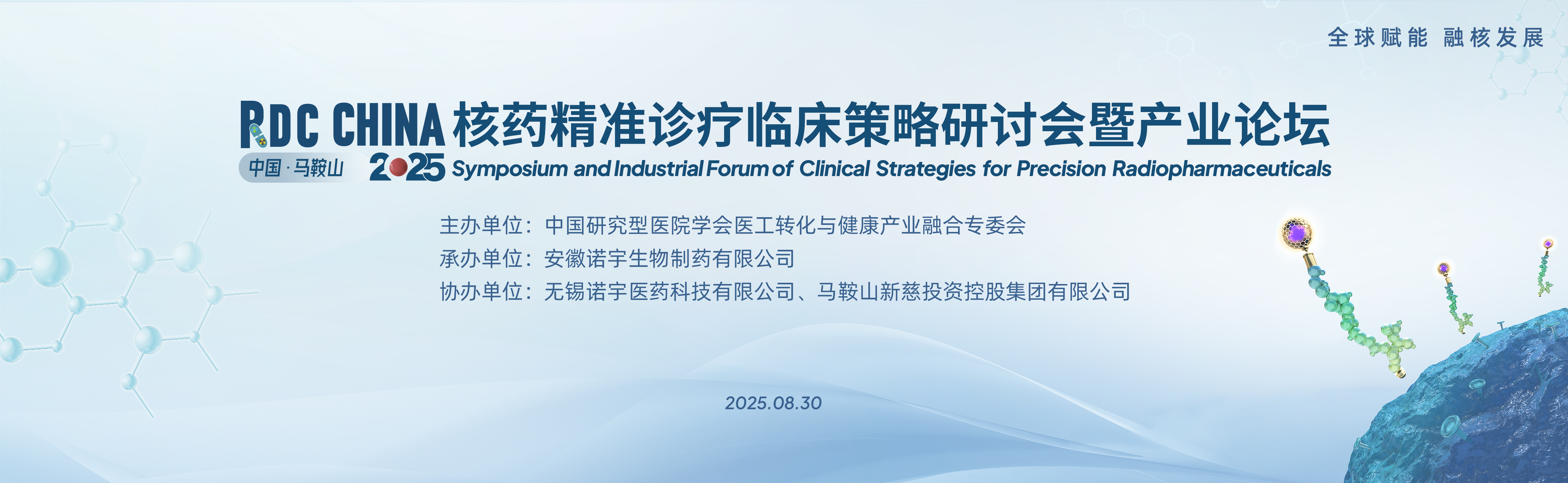 全球赋能 融核发展

RDC CHINA 核药精准诊疗临床策略研讨会暨产业论坛

中国·马鞍山 2025 Symposium and Industrial Forum of Clinical Strategies for Precision Radiopharmaceuticals

主办单位：中国研究型医院学会医工转化与健康产业融合专委会
承办单位：安徽诺宇生物制药有限公司
协办单位：无锡诺宇医药科技有限公司、马鞍山新慈投资控股集团有限公司

2025.08.30